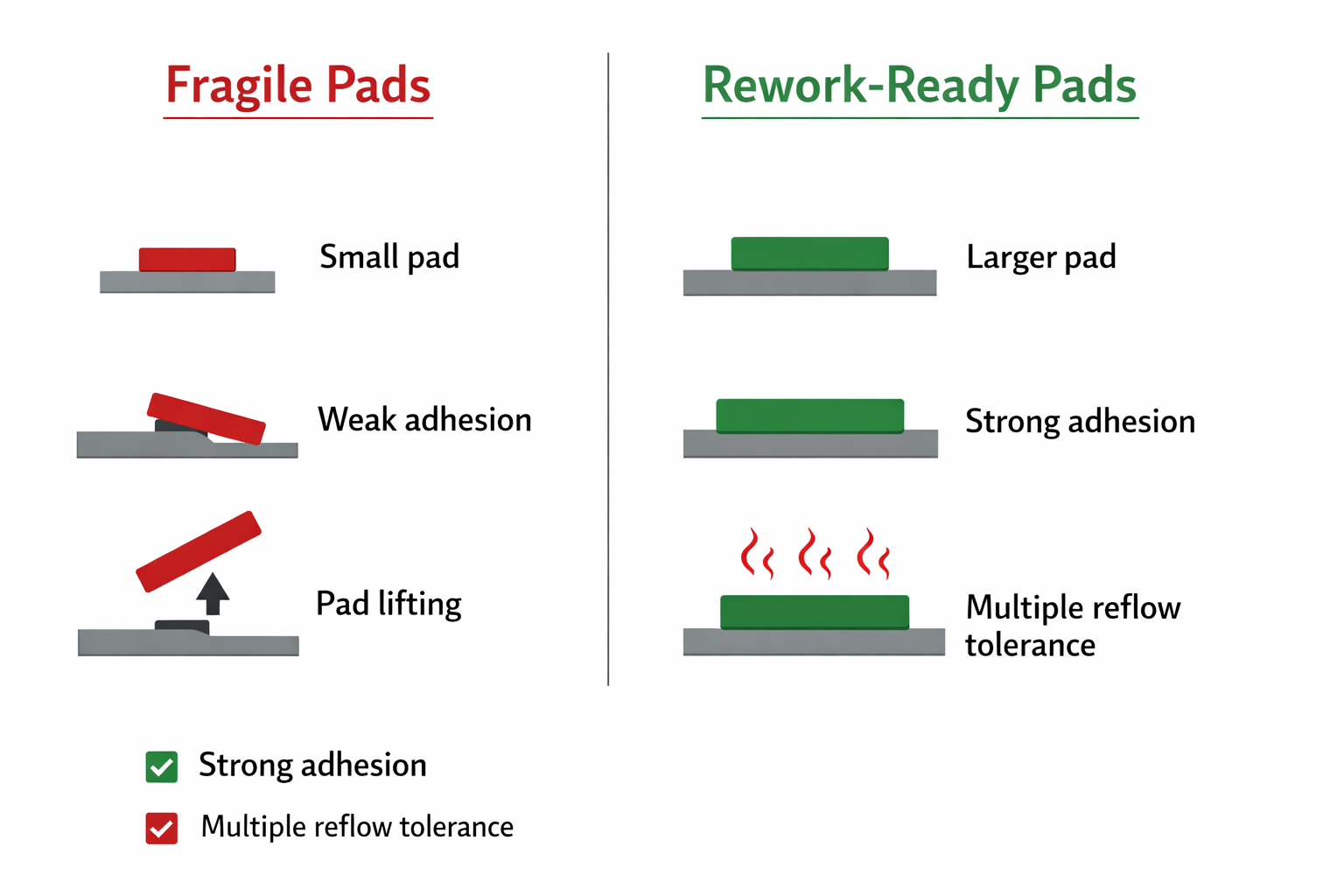 Fragile Pads

Small pad

Weak adhesion

Pad lifting

Rework-Ready Pads

Larger pad

Strong adhesion

Multiple reflow tolerance

Strong adhesion

Multiple reflow tolerance